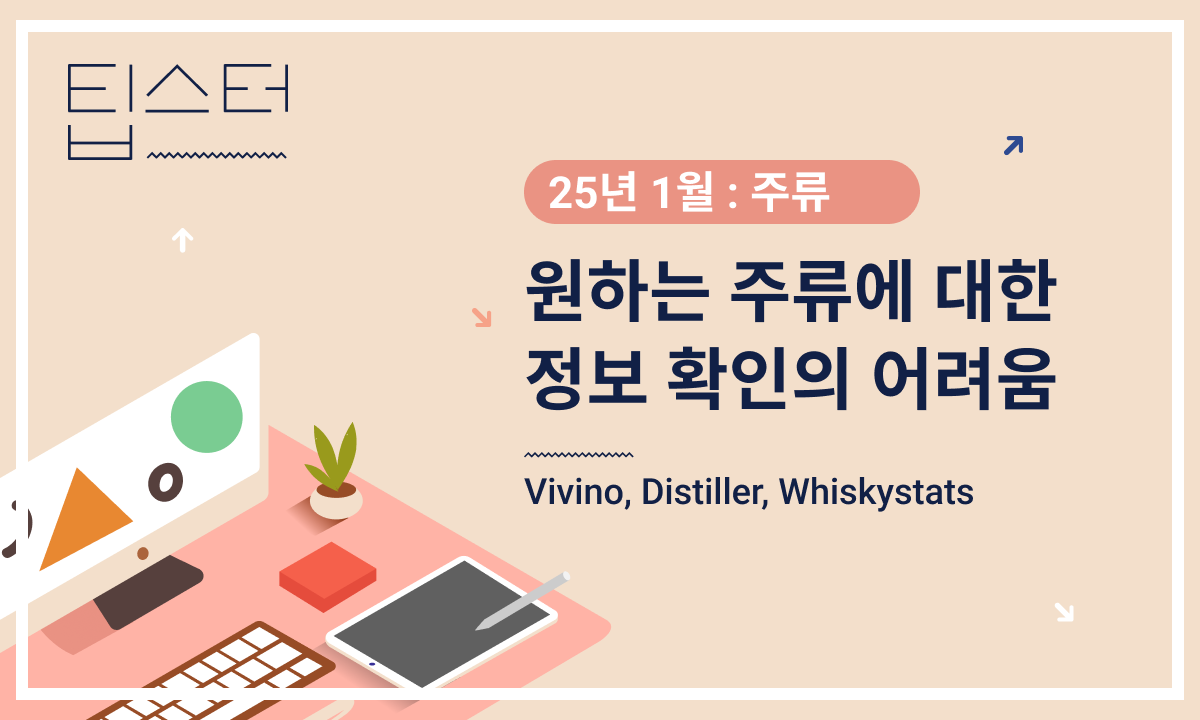 팁스터

25년 1월 : 주류

원하는 주류에 대한 정보 확인의 어려움

Vivino, Distiller, Whiskystats